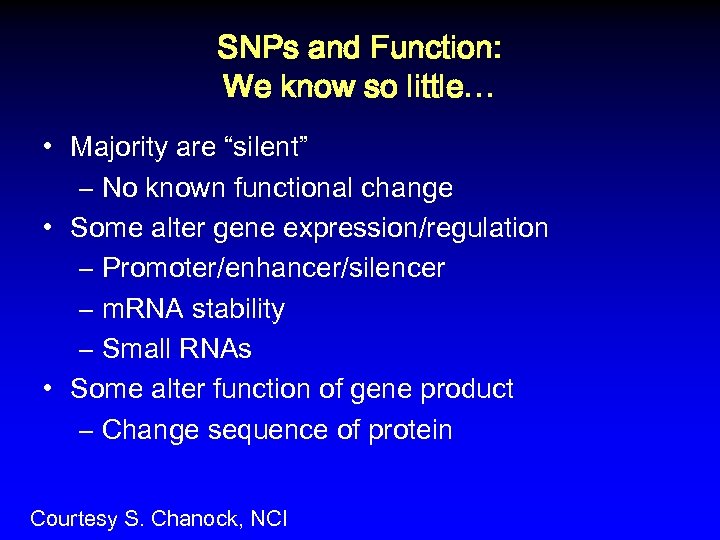 SNPs and Function:
We know so little…

• Majority are “silent”
  – No known functional change
• Some alter gene expression/regulation
  – Promoter/enhancer/silencer
  – mRNA stability
  – Small RNAs
• Some alter function of gene product
  – Change sequence of protein

Courtesy S. Chanock, NCI